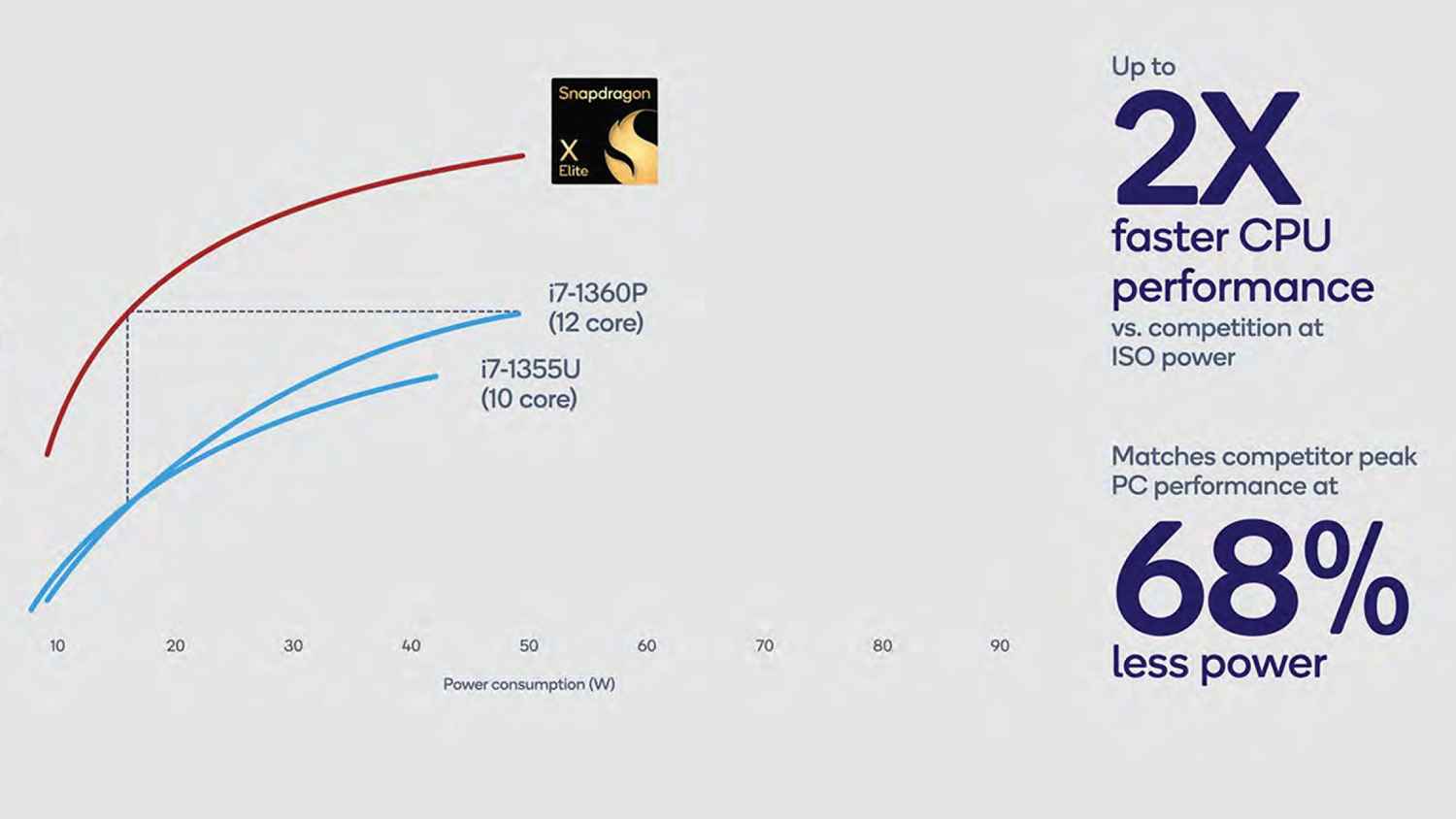 Snapdragon X Elite

i7-1360P (12 core)

i7-1355U (10 core)

10 20 30 40 50 60 70 80 90

Power consumption (W)

Up to

2X

faster CPU performance

vs. competition at ISO power

Matches competitor peak PC performance at

68%

less power